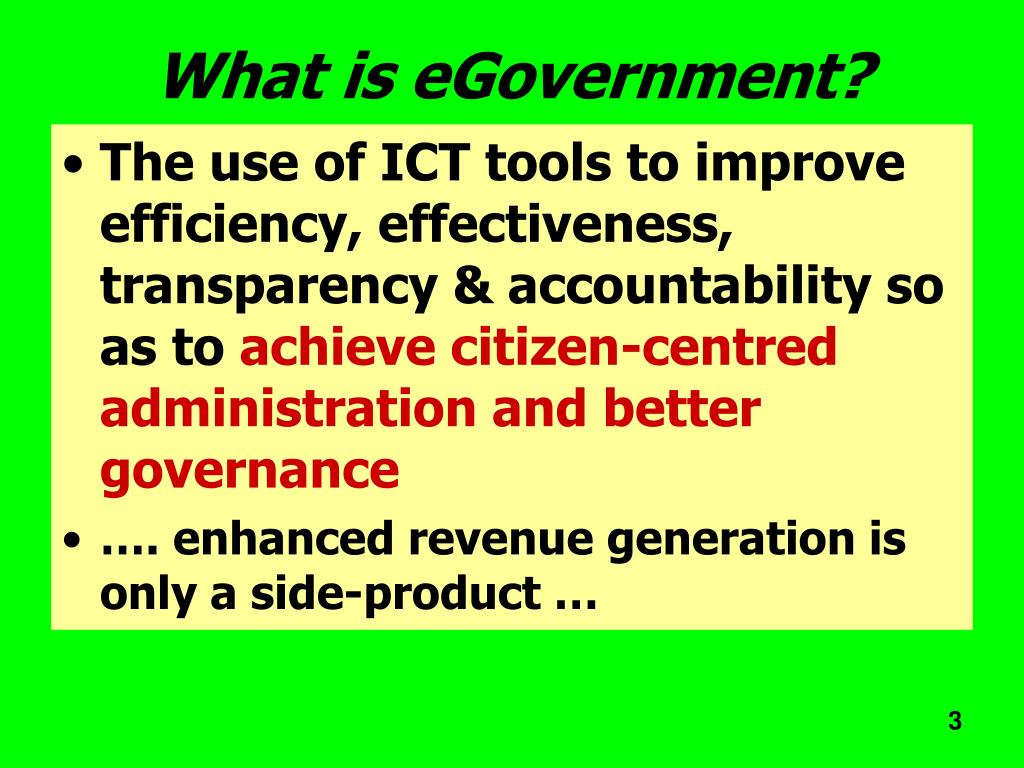 What is eGovernment?

• The use of ICT tools to improve efficiency, effectiveness, transparency & accountability so as to achieve citizen-centred administration and better governance

• …. enhanced revenue generation is only a side-product …

3